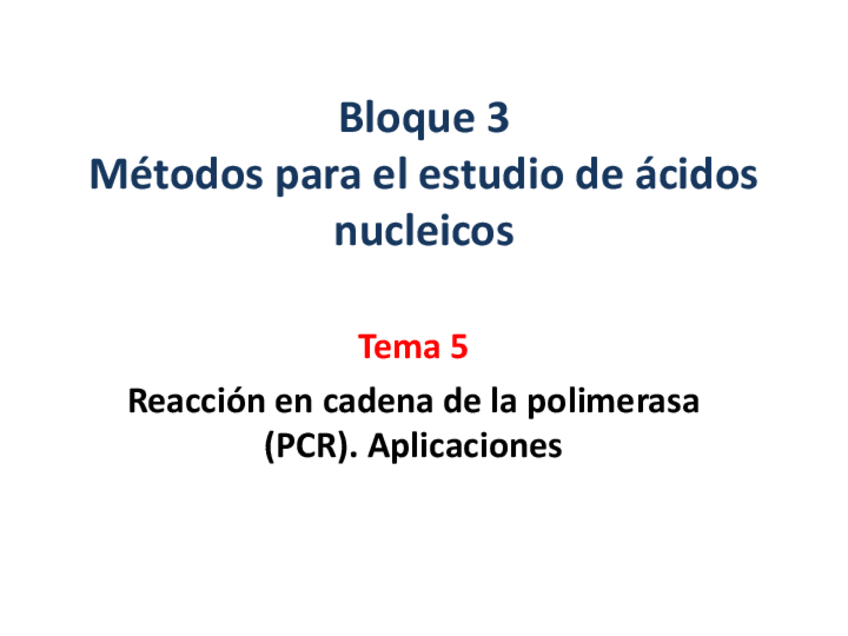 Bloque 3
Métodos para el estudio de ácidos nucleicos

Tema 5

Reacción en cadena de la polimerasa (PCR). Aplicaciones